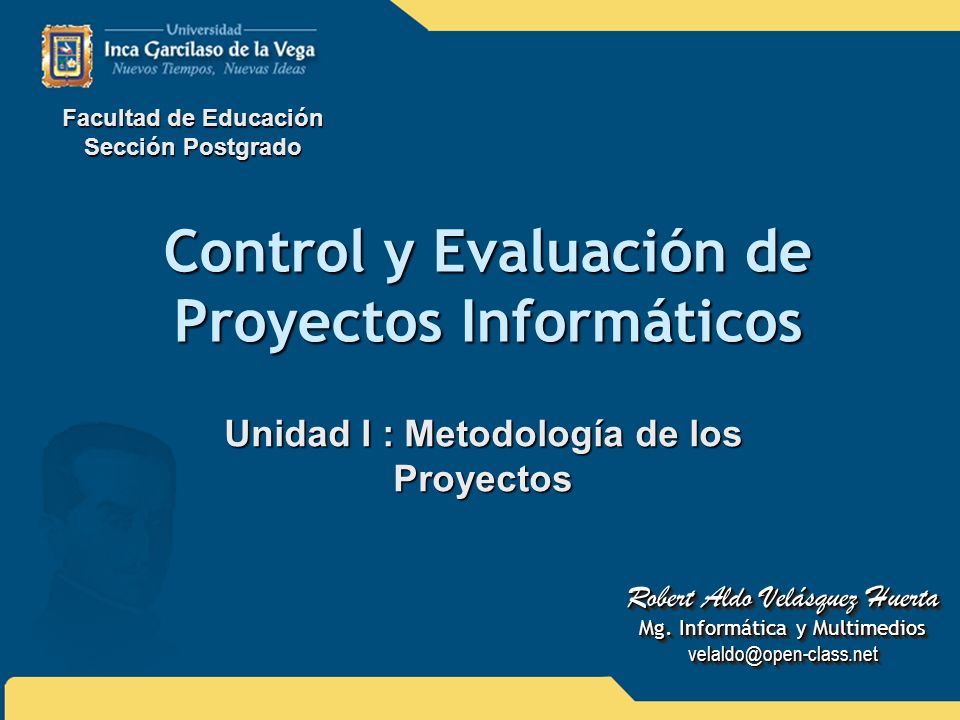 Universidad
Inca Garcilaso de la Vega
Nuevos Tiempos, Nuevas Ideas

Facultad de Educación
Sección Postgrado

Control y Evaluación de Proyectos Informáticos

Unidad I : Metodología de los Proyectos

Robert Aldo Velásquez Huerta
Mg. Informática y Multimedios
velaldo@open-class.net